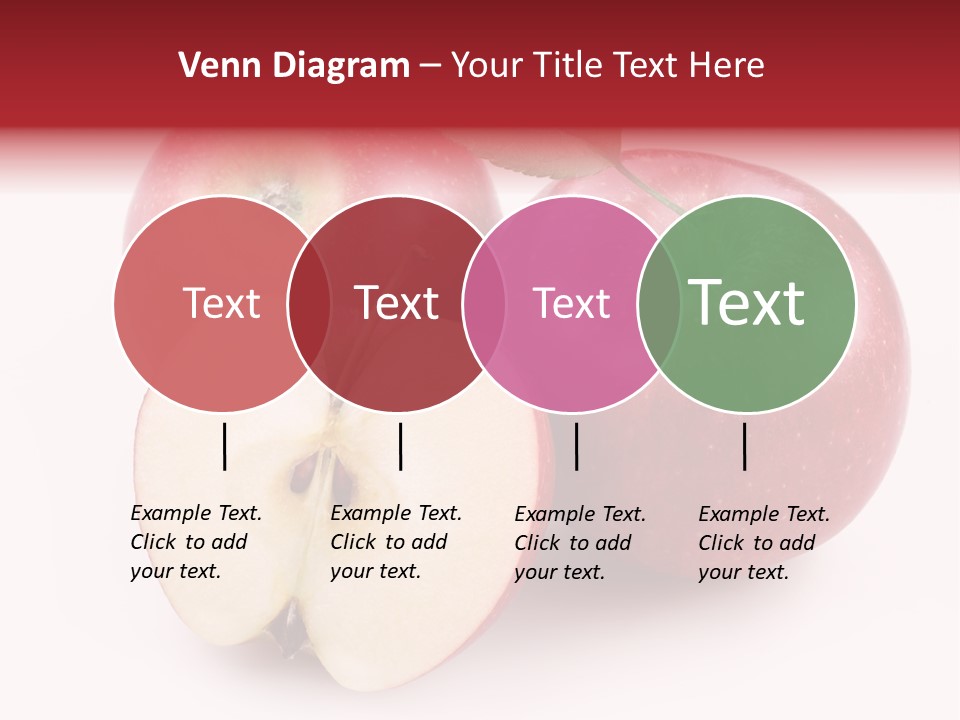 Venn Diagram – Your Title Text Here

Text

Text

Text

Text

Example Text. Click to add your text.

Example Text. Click to add your text.

Example Text. Click to add your text.

Example Text. Click to add your text.